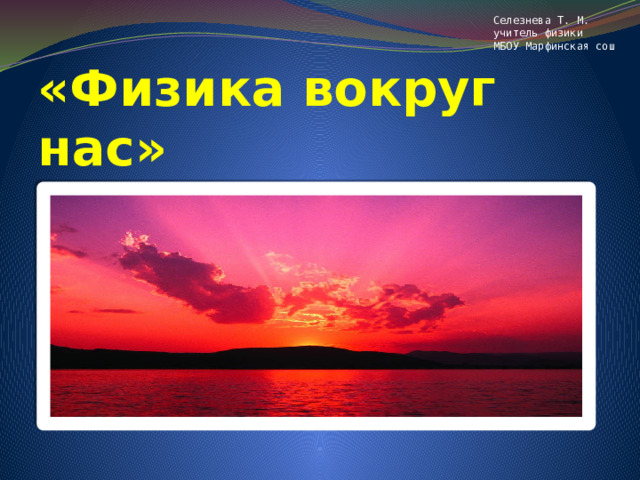 Селезнева Т. М.
учитель физики
МБОУ Марфинская сош

«Физика вокруг нас»